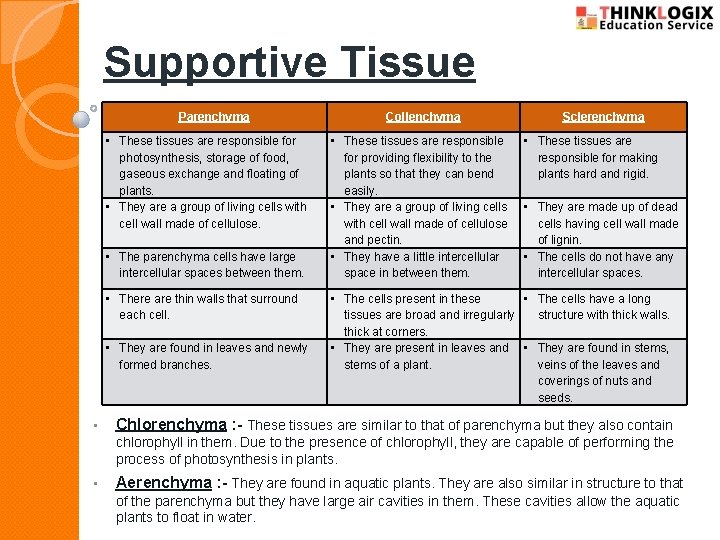 THINKLOGIX
Education Service

Supportive Tissue

| Parenchyma | Collenchyma | Sclerenchyma |
|---|---|---|
| ▪ These tissues are responsible for photosynthesis, storage of food, gaseous exchange and floating of plants. | ▪ These tissues are responsible for providing flexibility to the plants so that they can bend easily. | ▪ These tissues are responsible for making plants hard and rigid. |
| ▪ They are a group of living cells with cell wall made of cellulose. | ▪ They are a group of living cells with cell wall made of cellulose and pectin. | ▪ They are made up of dead cells having cell wall made of lignin. |
| ▪ The parenchyma cells have large intercellular spaces between them. | ▪ They have a little intercellular space in between them. | ▪ The cells do not have any intercellular spaces. |
| ▪ There are thin walls that surround each cell. | ▪ The cells present in these tissues are broad and irregularly thick at corners. | ▪ The cells have a long structure with thick walls. |
| ▪ They are found in leaves and newly formed branches. | ▪ They are present in leaves and stems of a plant. | ▪ They are found in stems, veins of the leaves and coverings of nuts and seeds. |

▪ Chlorenchyma :- These tissues are similar to that of parenchyma but they also contain chlorophyll in them. Due to the presence of chlorophyll, they are capable of performing the process of photosynthesis in plants.

▪ Aerenchyma :- They are found in aquatic plants. They are also similar in structure to that of the parenchyma but they have large air cavities in them. These cavities allow the aquatic plants to float in water.